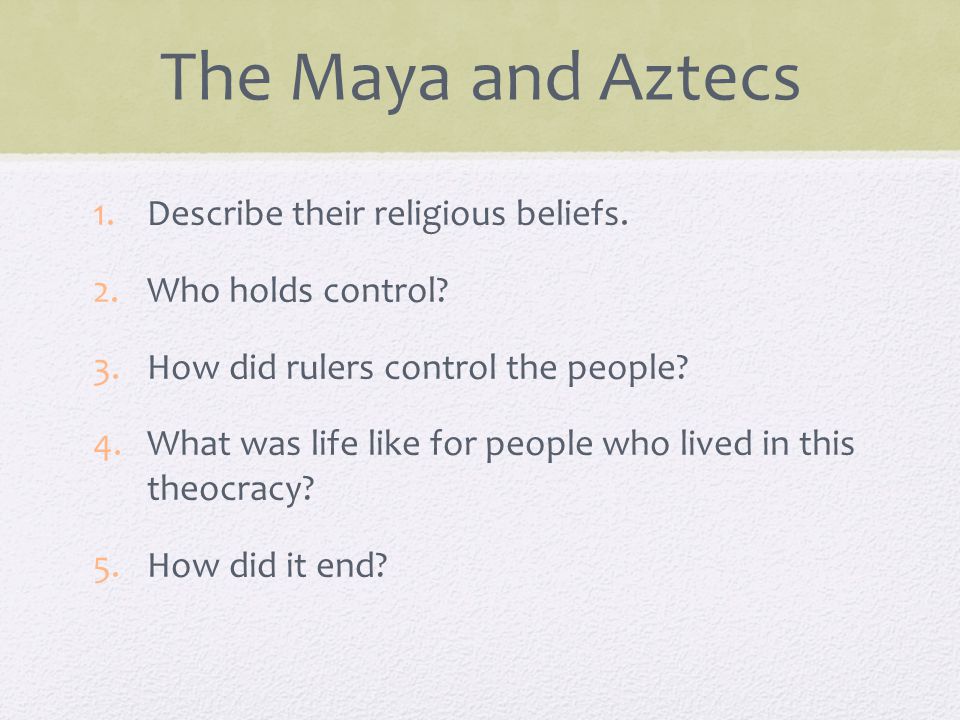 The Maya and Aztecs

1. Describe their religious beliefs.
2. Who holds control?
3. How did rulers control the people?
4. What was life like for people who lived in this theocracy?
5. How did it end?